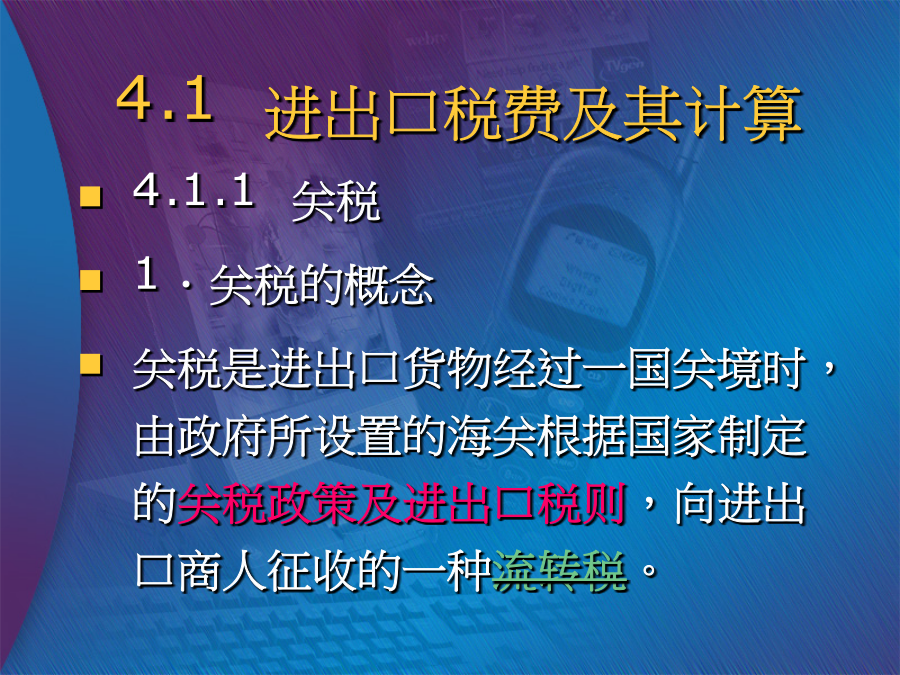 4.1 进出口税费及其计算

4.1.1 关税

1．关税的概念

关税是进出口货物经过一国关境时，由政府所设置的海关根据国家制定的关税政策及进出口税则，向进出口商人征收的一种流转税。